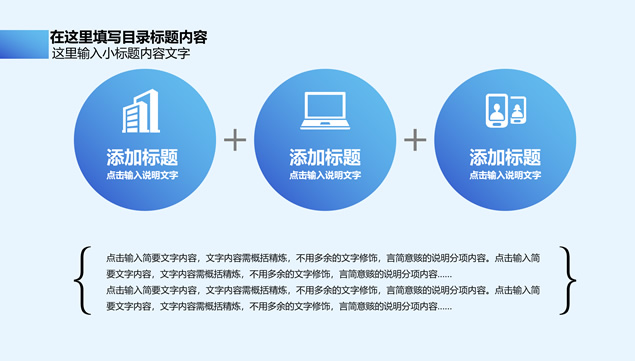 在这里填写目录标题内容
这里输入小标题内容文字

添加标题
点击输入说明文字

+

添加标题
点击输入说明文字

+

添加标题
点击输入说明文字

点击输入简要文字内容，文字内容需概括精炼，不用多余的文字修饰，言简意赅的说明分项内容。点击输入简要文字内容，文字内容需概括精炼，不用多余的文字修饰，言简意赅的说明分项内容……
点击输入简要文字内容，文字内容需概括精炼，不用多余的文字修饰，言简意赅的说明分项内容。点击输入简要文字内容，文字内容需概括精炼，不用多余的文字修饰，言简意赅的说明分项内容……